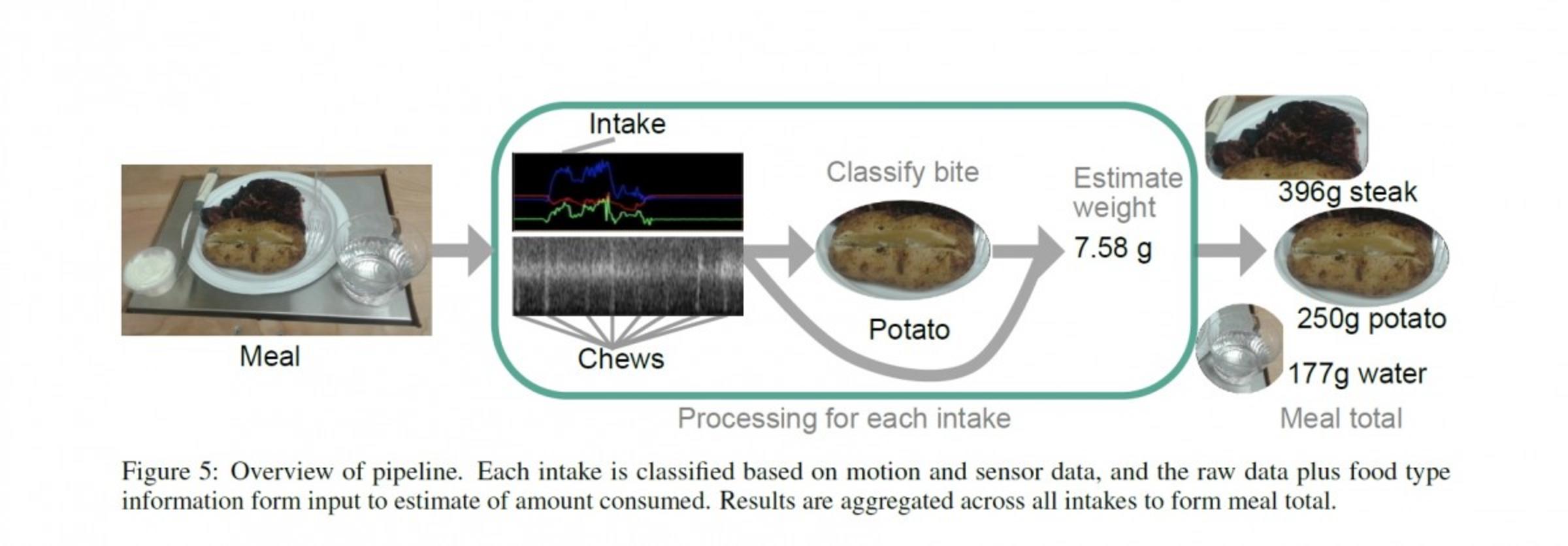 Meal

Intake

Chews

Classify bite

Potato

Estimate weight

7.58 g

Processing for each intake

396g steak

250g potato

177g water

Meal total

Figure 5: Overview of pipeline. Each intake is classified based on motion and sensor data, and the raw data plus food type information form input to estimate of amount consumed. Results are aggregated across all intakes to form meal total.